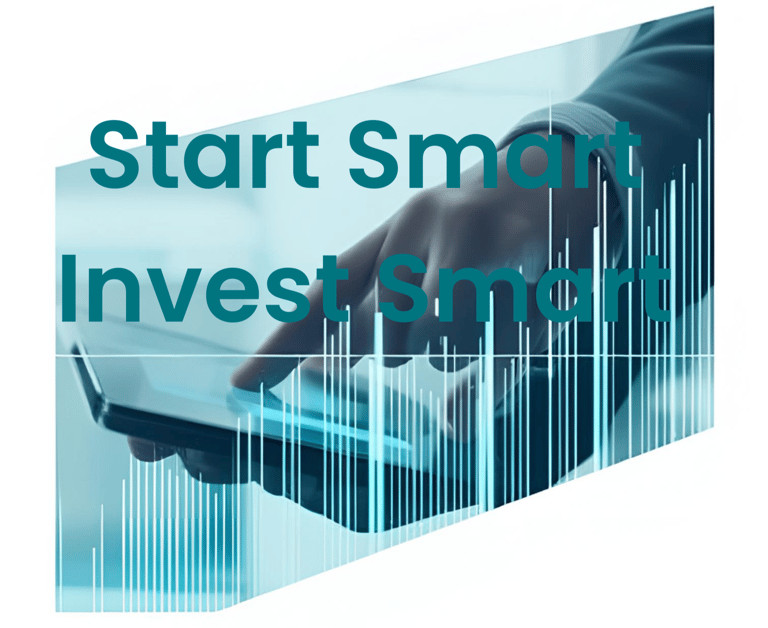 Start Smart
Invest Smart